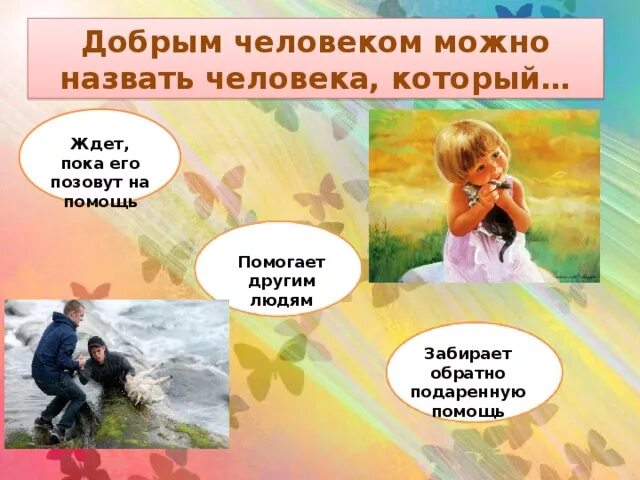 Добрым человеком можно назвать человека, который…

Ждет, пока его позовут на помощь

Помогает другим людям

Забирает обратно подаренную помощь